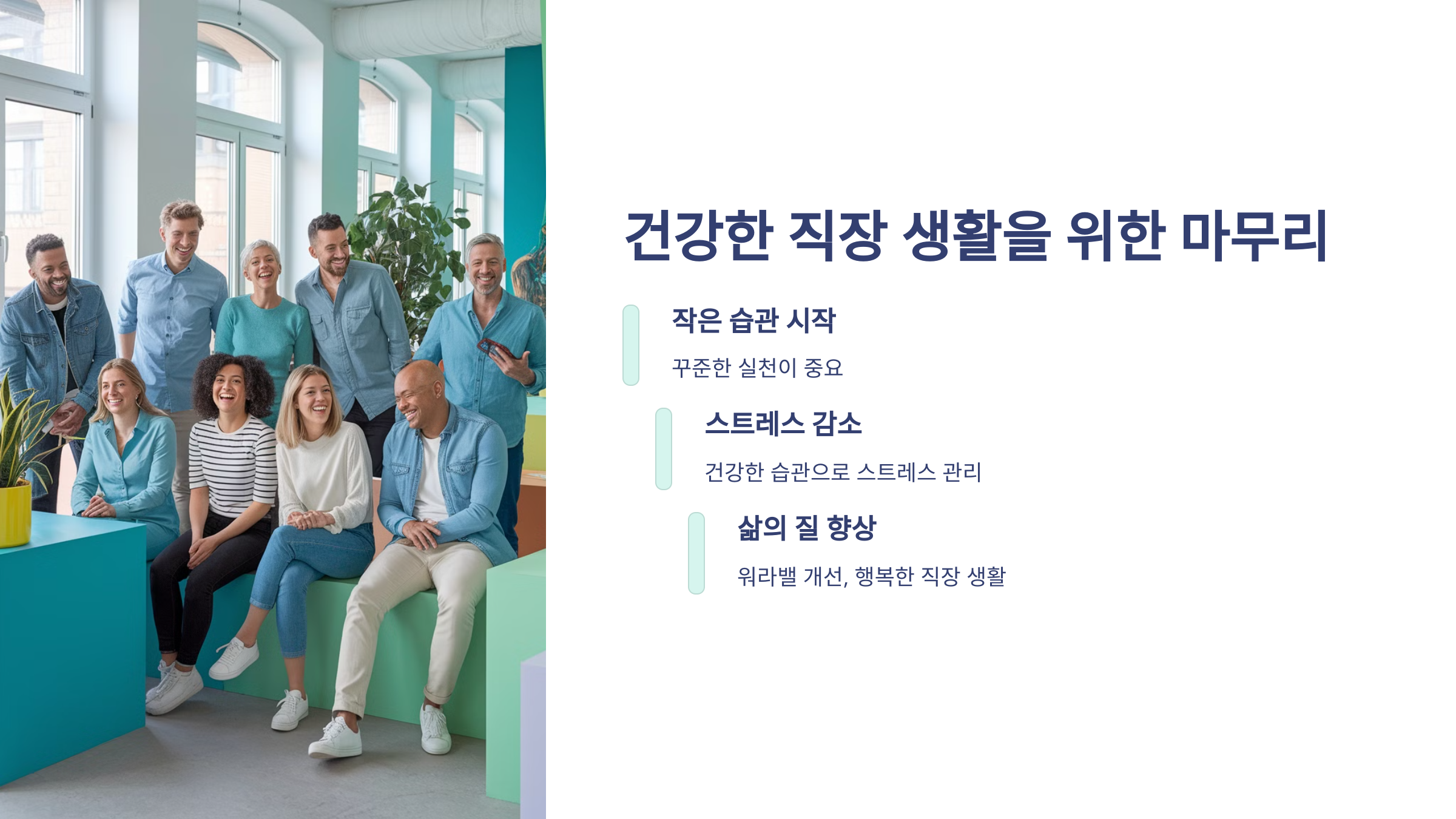 건강한 직장 생활을 위한 마무리

작은 습관 시작

꾸준한 실천이 중요

스트레스 감소

건강한 습관으로 스트레스 관리

삶의 질 향상

워라밸 개선, 행복한 직장 생활